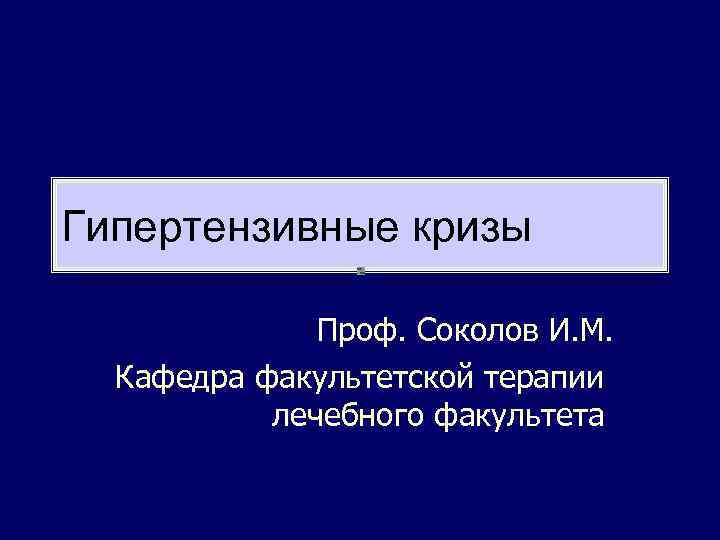 Гипертензивные кризы

Проф. Соколов И.М.

Кафедра факультетской терапии лечебного факультета